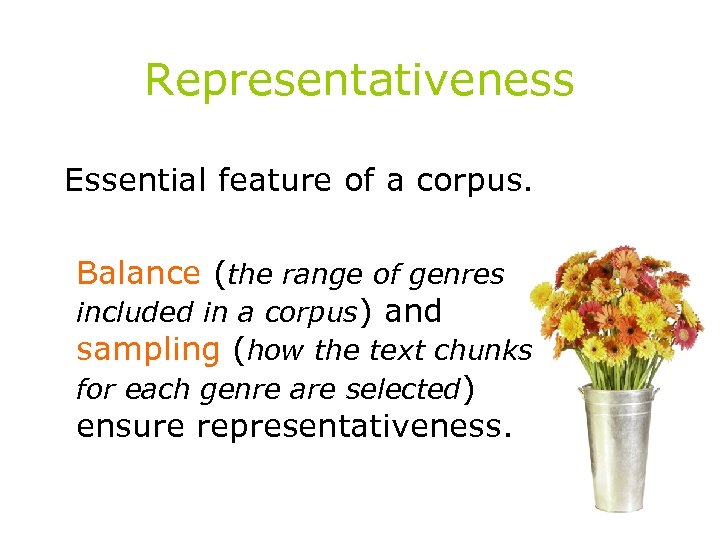 Representativeness

Essential feature of a corpus.

Balance (the range of genres included in a corpus) and sampling (how the text chunks for each genre are selected) ensure representativeness.